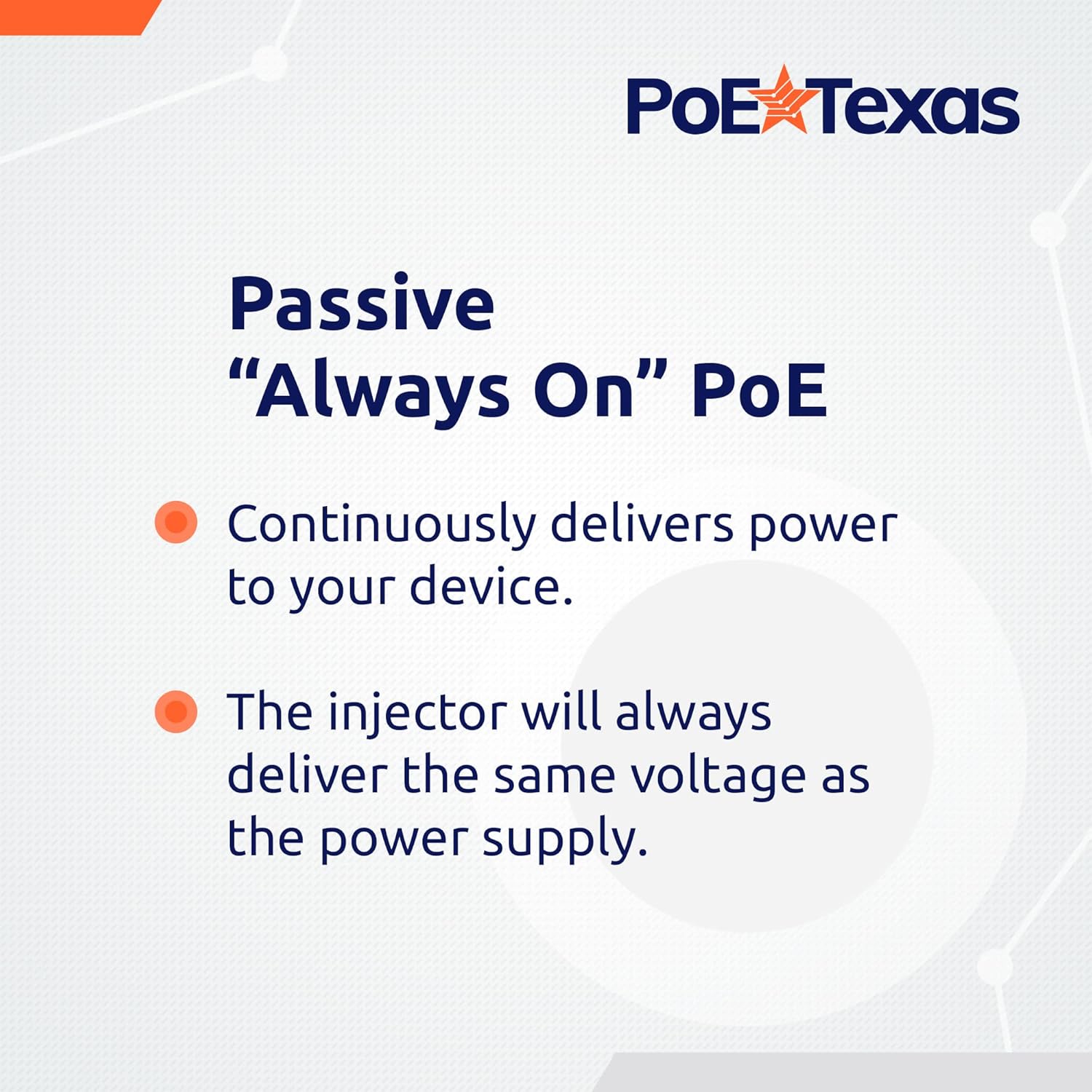 PoE Texas

Passive
“Always On” PoE

Continuously delivers power to your device.

The injector will always deliver the same voltage as the power supply.